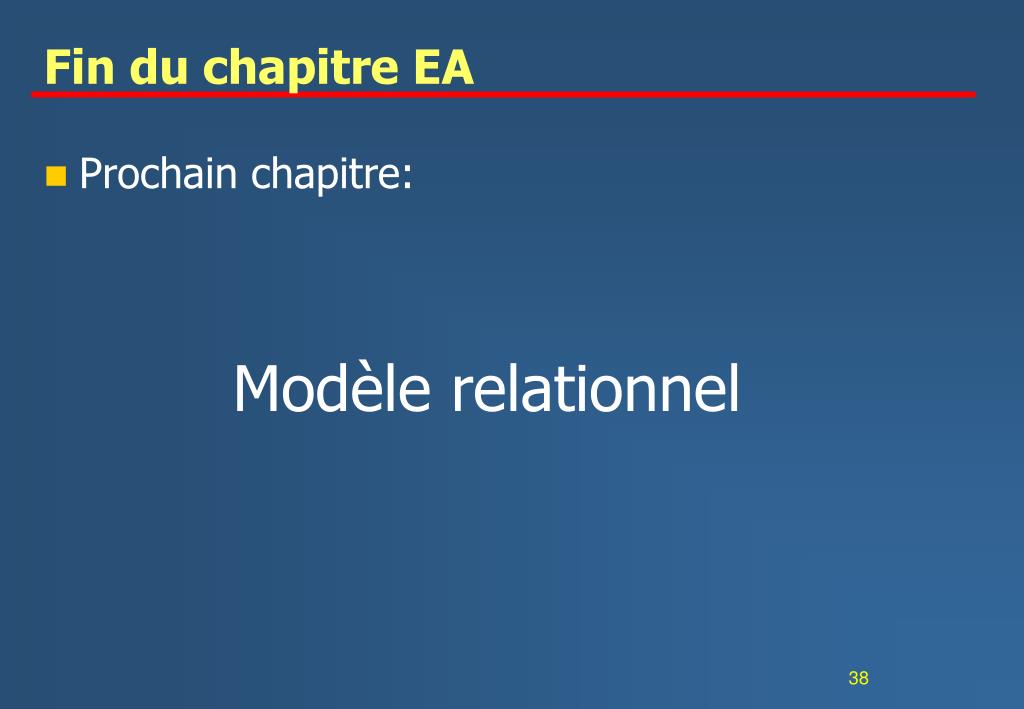 Fin du chapitre EA

Prochain chapitre:

Modèle relationnel

38